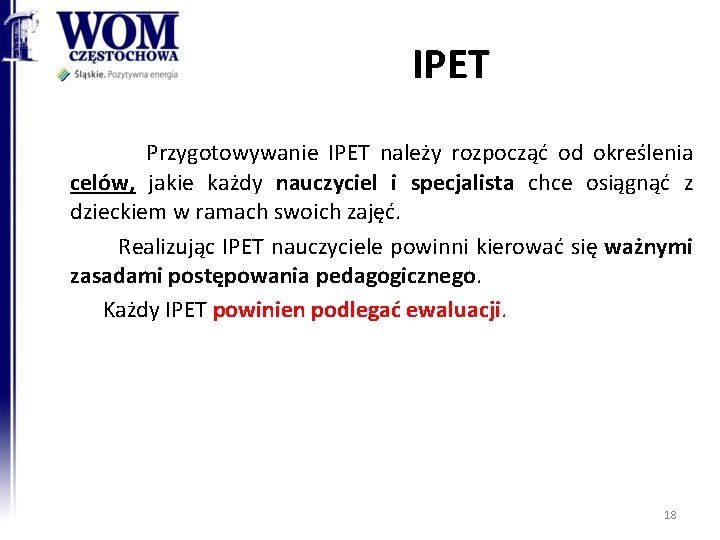 WOM
CZĘSTOCHOWA
Śląskie. Pozytywna energia

IPET

Przygotowywanie IPET należy rozpocząć od określenia celów, jakie każdy nauczyciel i specjalista chce osiągnąć z dzieckiem w ramach swoich zajęć.

Realizując IPET nauczyciele powinni kierować się ważnymi zasadami postępowania pedagogicznego.

Każdy IPET powinien podlegać ewaluacji.

18